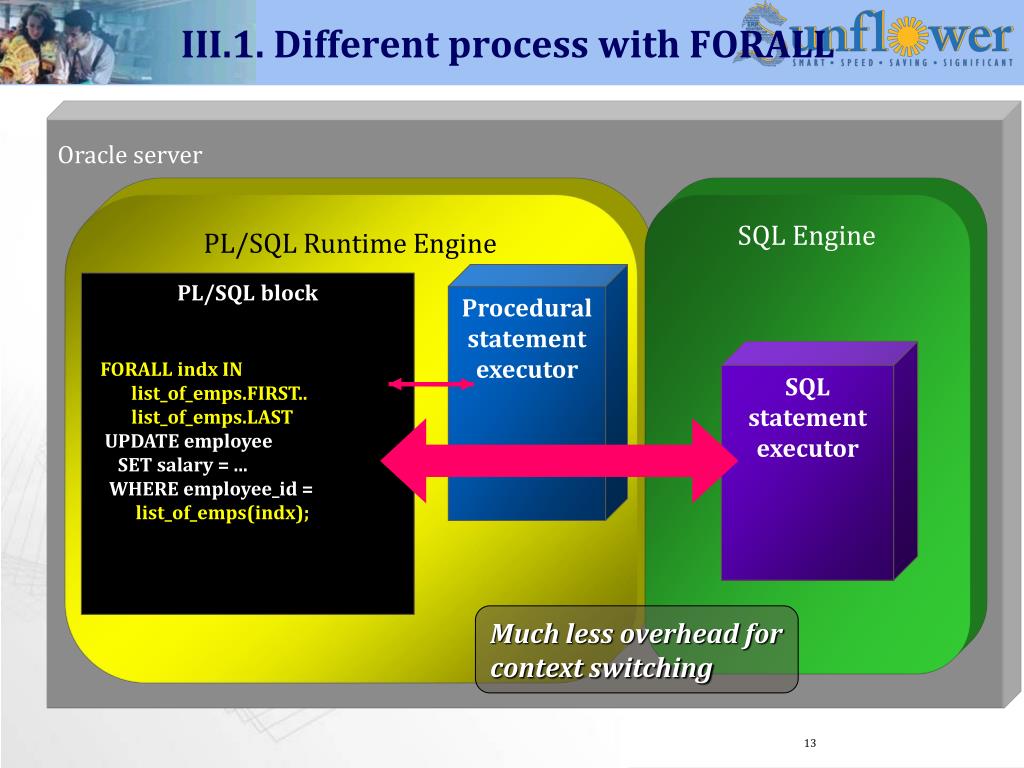 III.1. Different process with FORALL

Sunflower
SMART • SPEED • SAVING • SIGNIFICANT

Oracle server

PL/SQL Runtime Engine

SQL Engine

PL/SQL block

FORALL indx IN
list_of_emps.FIRST..
list_of_emps.LAST
UPDATE employee
SET salary = ...
WHERE employee_id =
list_of_emps(indx);

Procedural statement executor

SQL statement executor

Much less overhead for context switching

13